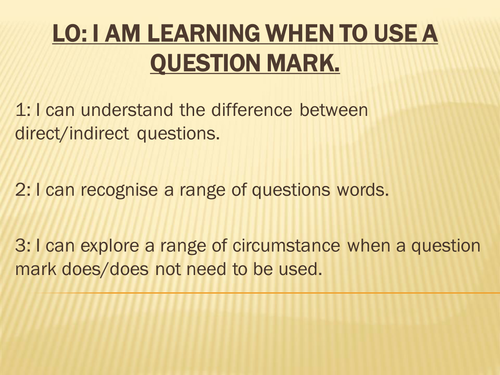 LO: I AM LEARNING WHEN TO USE A QUESTION MARK.

1: I can understand the difference between direct/indirect questions.

2: I can recognise a range of questions words.

3: I can explore a range of circumstance when a question mark does/does not need to be used.